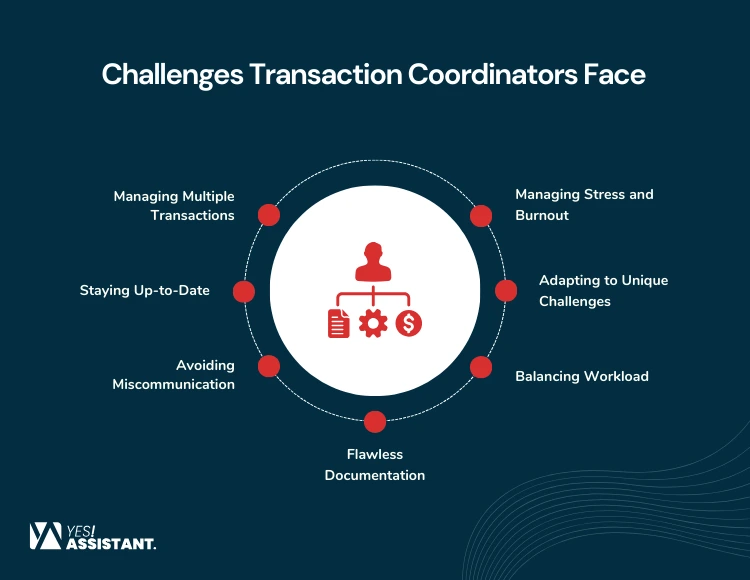 Challenges Transaction Coordinators Face

Managing Multiple Transactions

Staying Up-to-Date

Avoiding Miscommunication

Flawless Documentation

Managing Stress and Burnout

Adapting to Unique Challenges

Balancing Workload

YES! ASSISTANT.